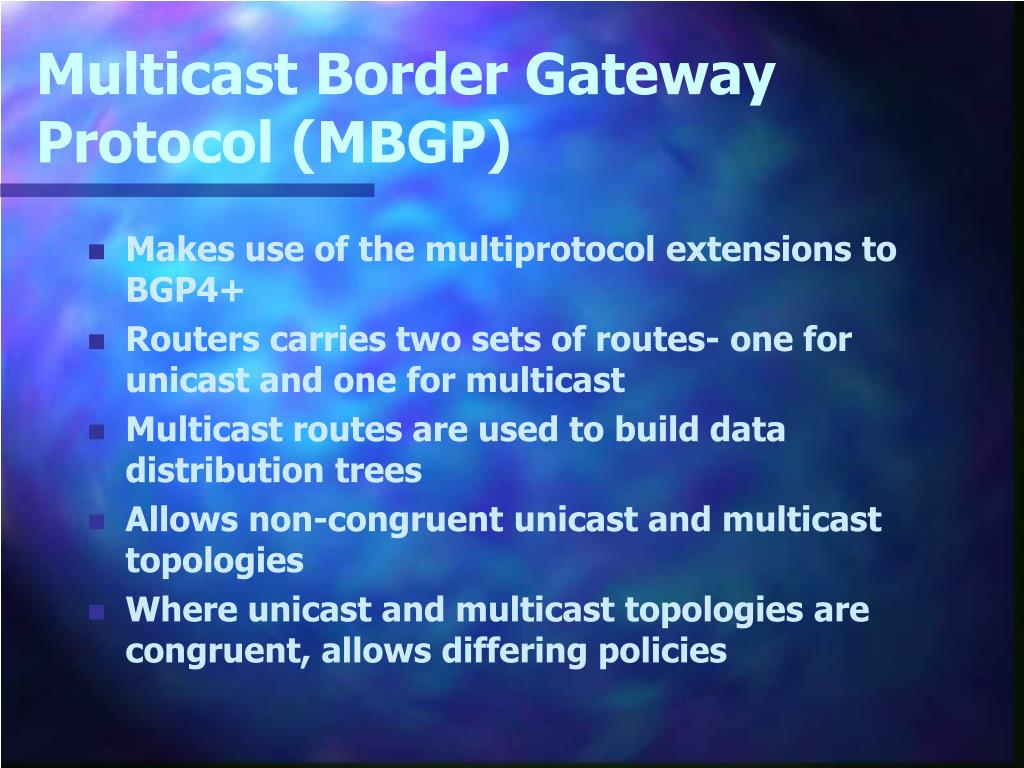 Multicast Border Gateway Protocol (MBGP)

- Makes use of the multiprotocol extensions to BGP4+
- Routers carries two sets of routes- one for unicast and one for multicast
- Multicast routes are used to build data distribution trees
- Allows non-congruent unicast and multicast topologies
- Where unicast and multicast topologies are congruent, allows differing policies